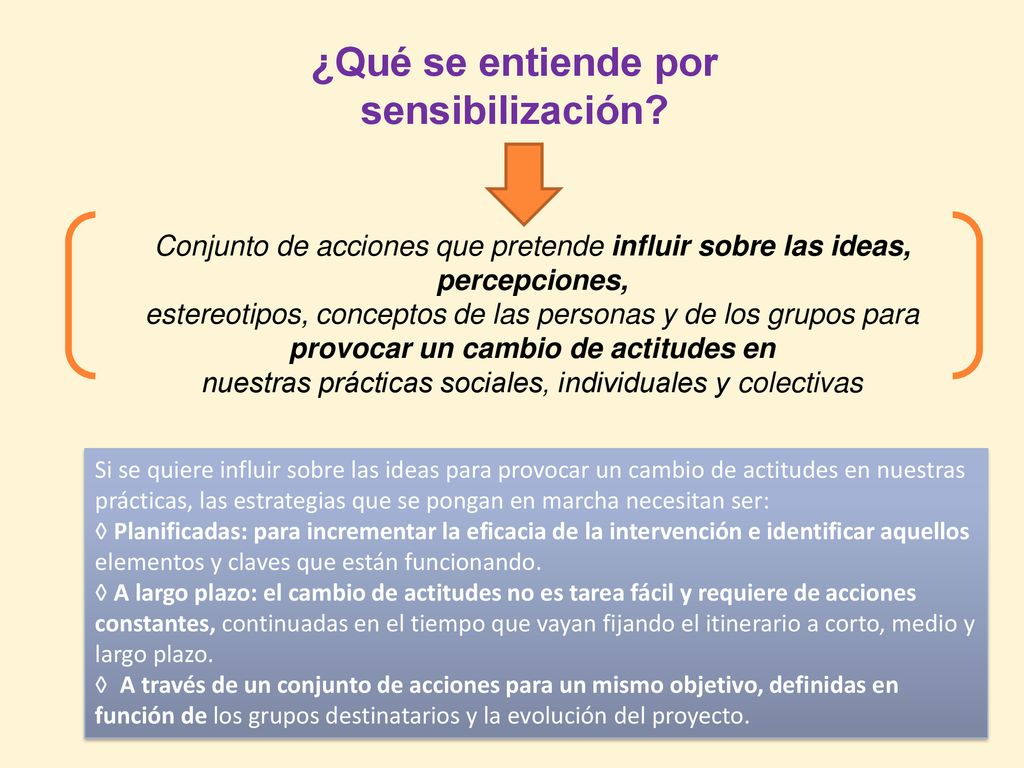 ¿Qué se entiende por sensibilización?

Conjunto de acciones que pretende influir sobre las ideas, percepciones,
estereotipos, conceptos de las personas y de los grupos para provocar un cambio de actitudes en nuestras prácticas sociales, individuales y colectivas

Si se quiere influir sobre las ideas para provocar un cambio de actitudes en nuestras prácticas, las estrategias que se pongan en marcha necesitan ser:
◊ Planificadas: para incrementar la eficacia de la intervención e identificar aquellos elementos y claves que están funcionando.
◊ A largo plazo: el cambio de actitudes no es tarea fácil y requiere de acciones constantes, continuadas en el tiempo que vayan fijando el itinerario a corto, medio y largo plazo.
◊ A través de un conjunto de acciones para un mismo objetivo, definidas en función de los grupos destinatarios y la evolución del proyecto.